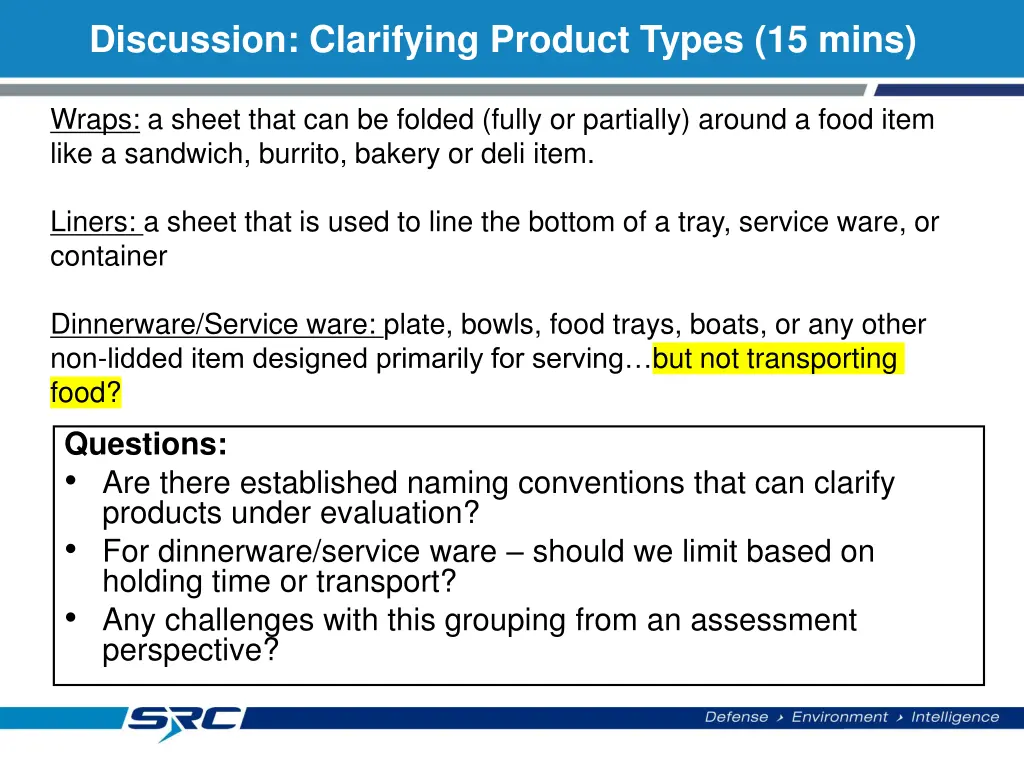 Discussion: Clarifying Product Types (15 mins)

Wraps: a sheet that can be folded (fully or partially) around a food item like a sandwich, burrito, bakery or deli item.

Liners: a sheet that is used to line the bottom of a tray, service ware, or container

Dinnerware/Service ware: plate, bowls, food trays, boats, or any other non-lidded item designed primarily for serving…but not transporting food?

Questions:
• Are there established naming conventions that can clarify products under evaluation?
• For dinnerware/service ware – should we limit based on holding time or transport?
• Any challenges with this grouping from an assessment perspective?

SRC

Defense › Environment › Intelligence